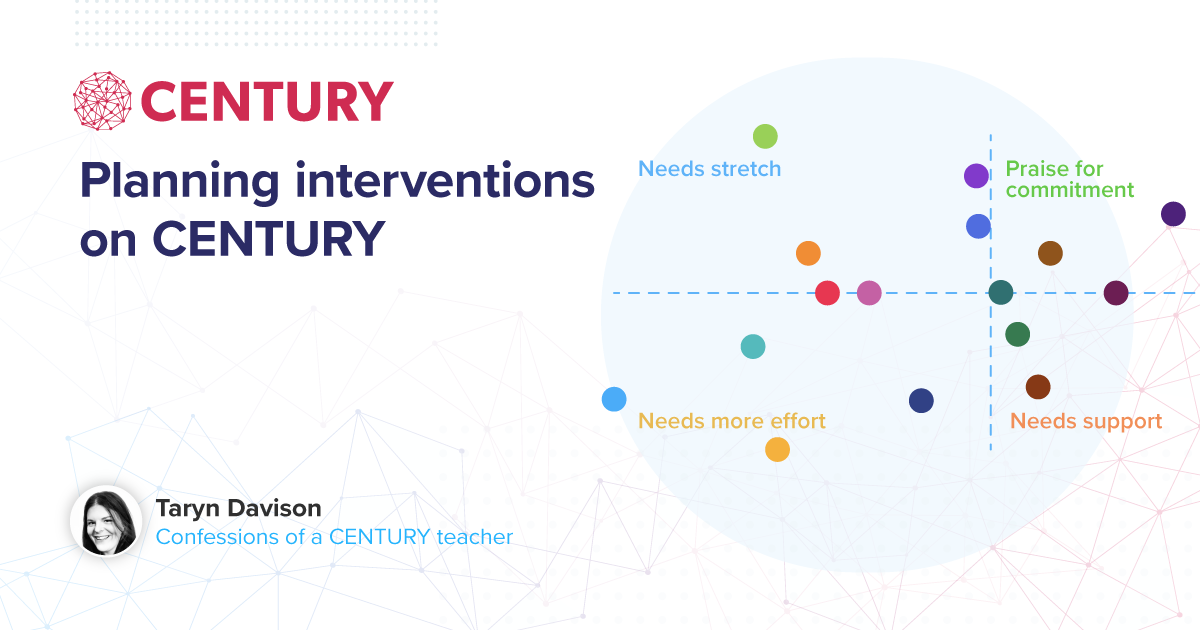 CENTURY

Planning interventions on CENTURY

Needs stretch

Praise for commitment

Needs more effort

Needs support

Taryn Davison
Confessions of a CENTURY teacher